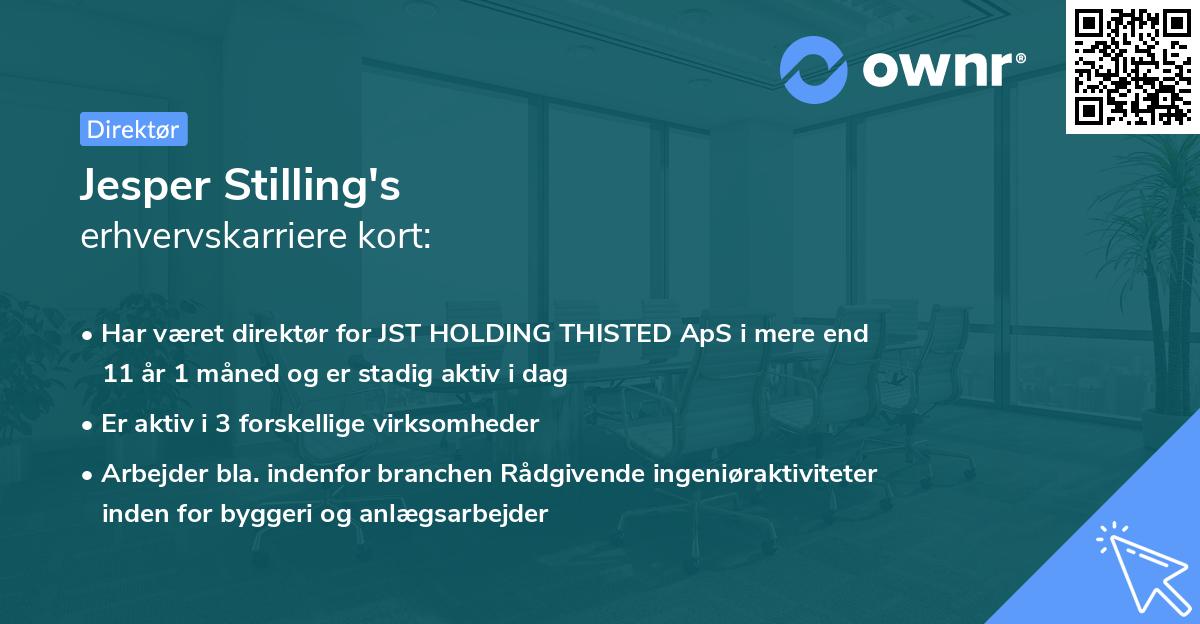 ownr®

Direktør

Jesper Stilling's
erhvervskarriere kort:

• Har været direktør for JST HOLDING THISTED ApS i mere end 11 år 1 måned og er stadig aktiv i dag
• Er aktiv i 3 forskellige virksomheder
• Arbejder bla. indenfor branchen Rådgivende ingeniøraktiviteter inden for byggeri og anlægsarbejder